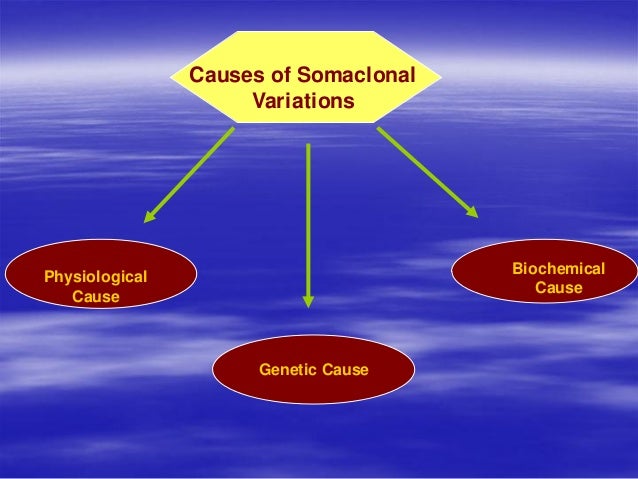 Causes of Somaclonal Variations

Physiological Cause

Genetic Cause

Biochemical Cause